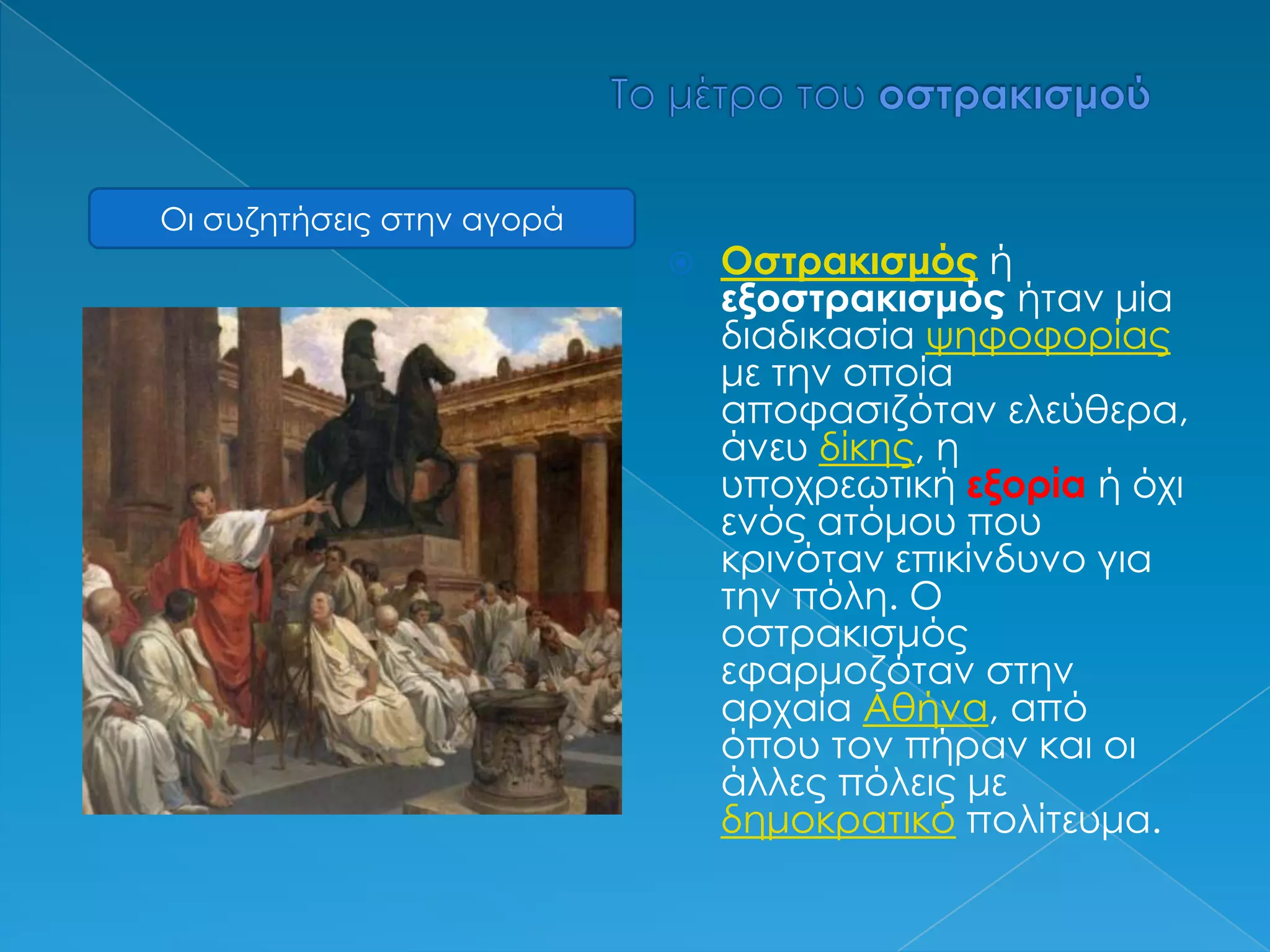 Το μέτρο του οστρακισμού

Οι συζητήσεις στην αγορά

Οστρακισμός ή εξοστρακισμός ήταν μία διαδικασία ψηφοφορίας με την οποία αποφασιζόταν ελεύθερα, άνευ δίκης, η υποχρεωτική εξορία ή όχι ενός ατόμου που κρινόταν επικίνδυνο για την πόλη. Ο οστρακισμός εφαρμοζόταν στην αρχαία Αθήνα, από όπου τον πήραν και οι άλλες πόλεις με δημοκρατικό πολίτευμα.